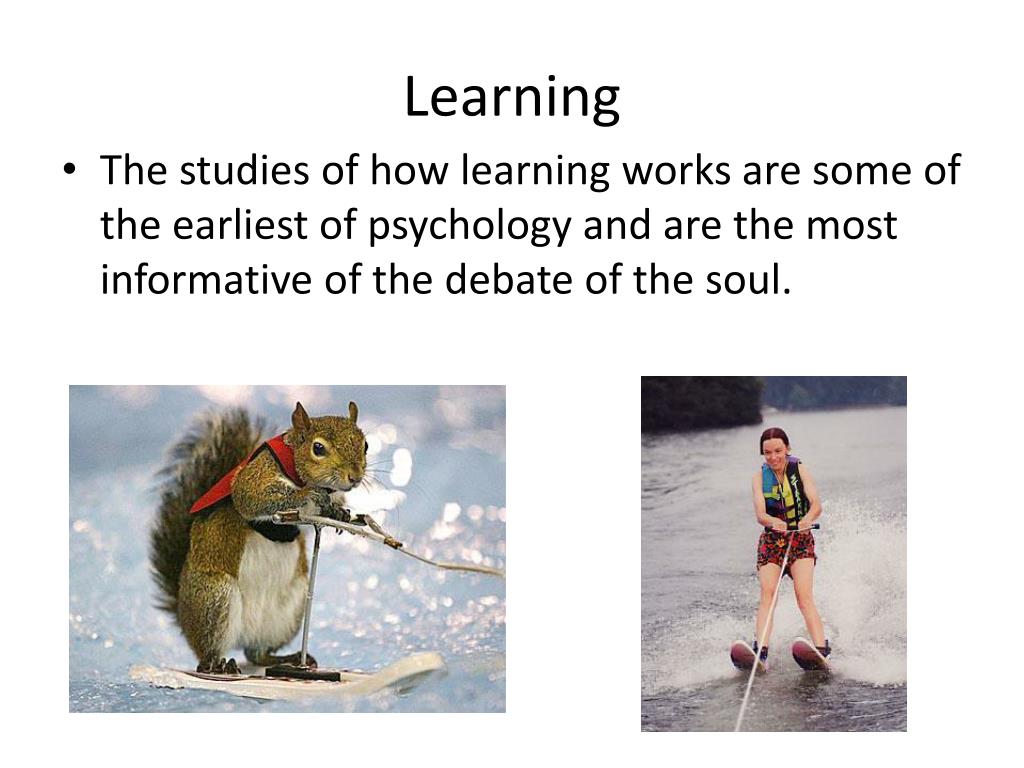 Learning

• The studies of how learning works are some of the earliest of psychology and are the most informative of the debate of the soul.